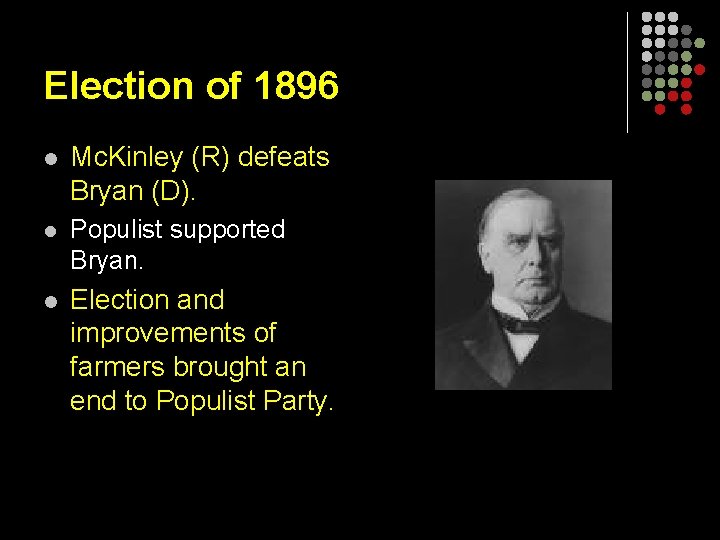 Election of 1896

- McKinley (R) defeats Bryan (D).
- Populist supported Bryan.
- Election and improvements of farmers brought an end to Populist Party.